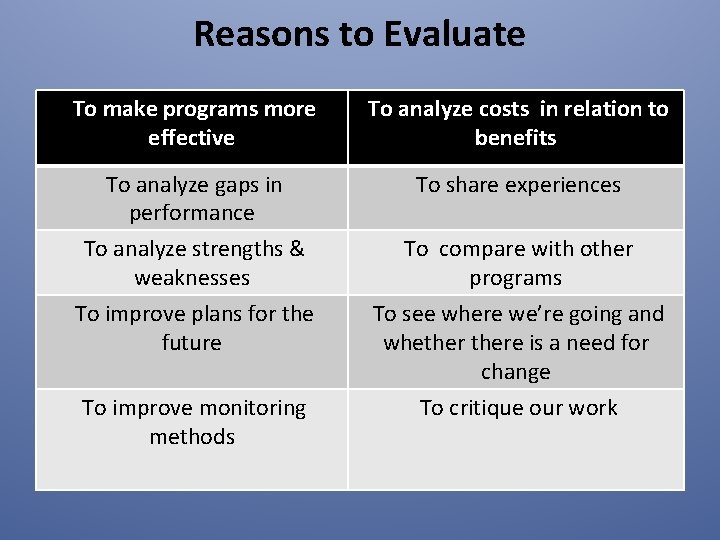 Reasons to Evaluate

| To make programs more effective | To analyze costs in relation to benefits |
|---|---|
| To analyze gaps in performance | To share experiences |
| To analyze strengths & weaknesses | To compare with other programs |
| To improve plans for the future | To see where we're going and whether there is a need for change |
| To improve monitoring methods | To critique our work |